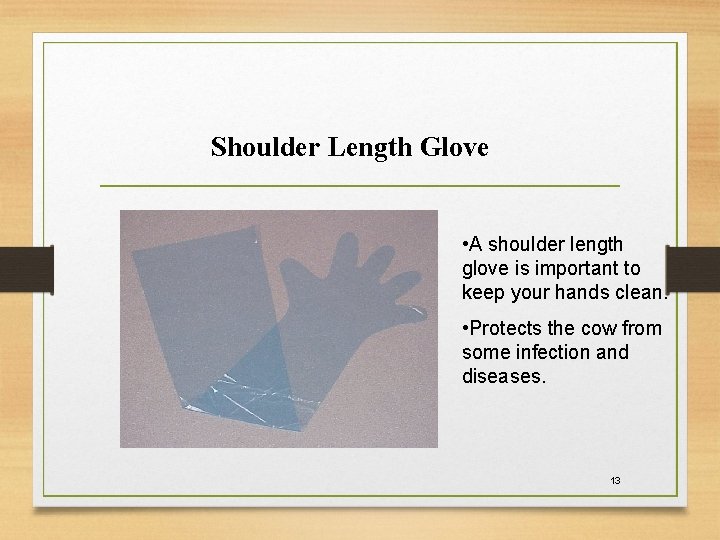 Shoulder Length Glove

•A shoulder length glove is important to keep your hands clean.

•Protects the cow from some infection and diseases.

13